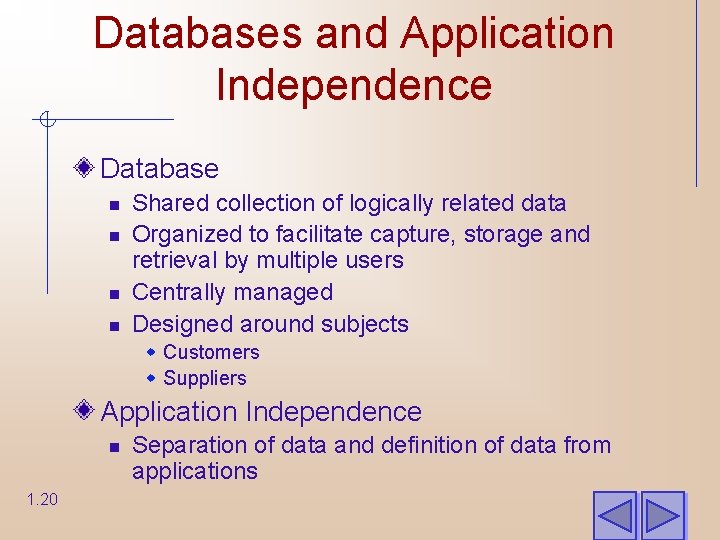 Databases and Application Independence

Database

Shared collection of logically related data

Organized to facilitate capture, storage and retrieval by multiple users

Centrally managed

Designed around subjects

Customers

Suppliers

Application Independence

Separation of data and definition of data from applications

1.20